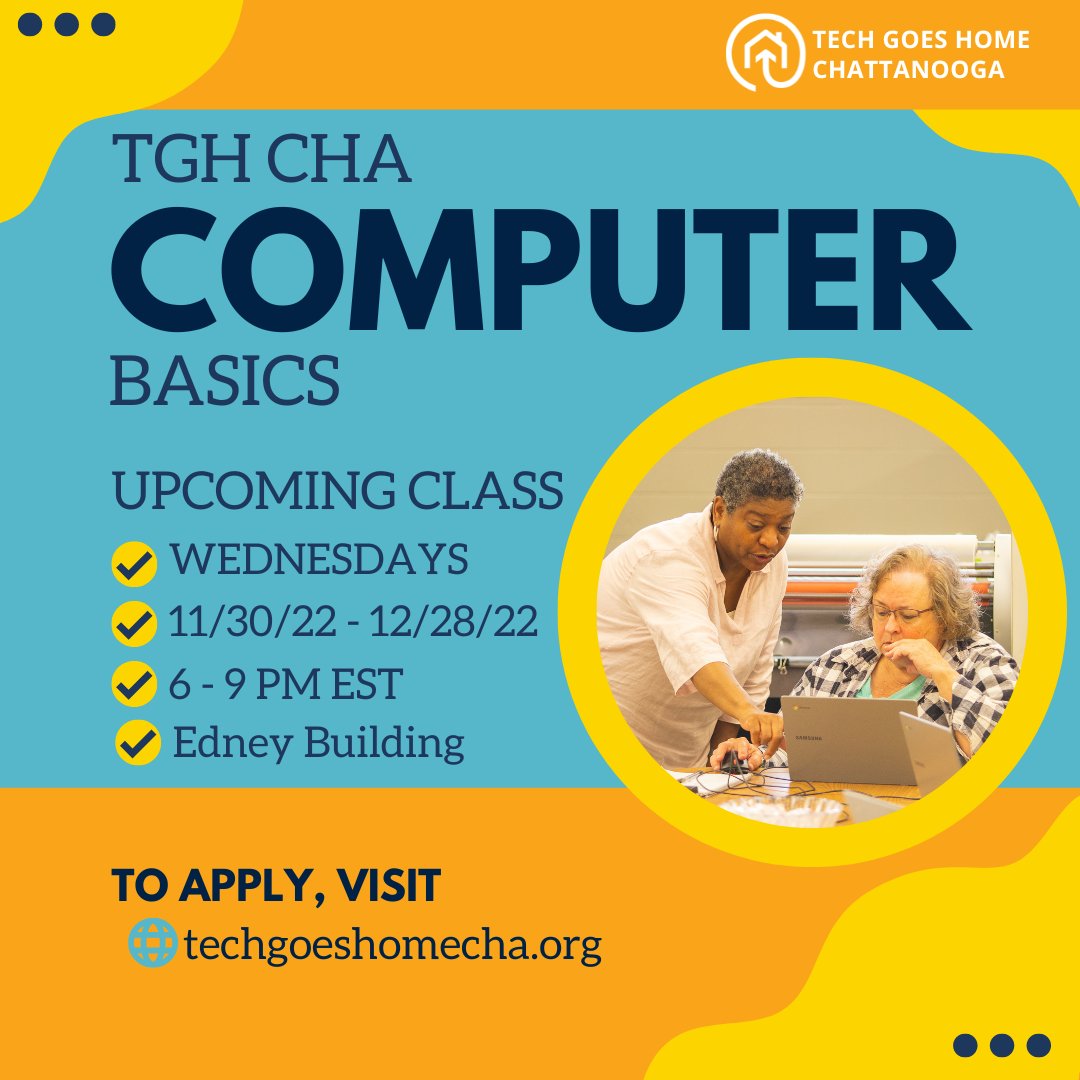 TECH GOES HOME CHATTANOOGA

TGH CHA
COMPUTER
BASICS

UPCOMING CLASS
WEDNESDAYS
11/30/22 - 12/28/22
6 - 9 PM EST
Edney Building

SAMSUNG

TO APPLY, VISIT
techgoeshomecha.org